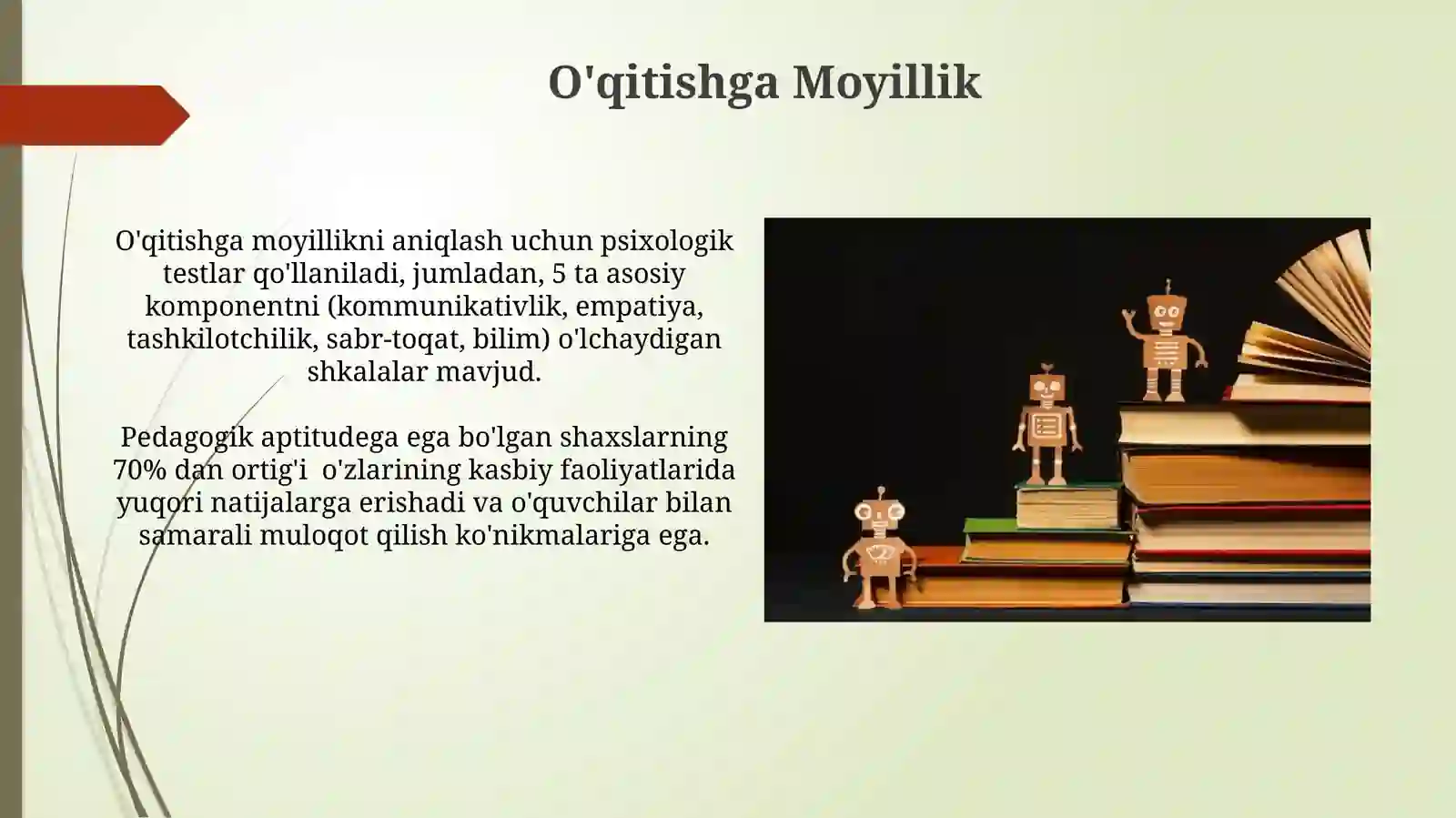 O'qitishga Moyillik

O'qitishga moyillikni aniqlash uchun psixologik testlar qo'llaniladi, jumladan, 5 ta asosiy komponentni (kommunikativlik, empatiya, tashkilotchilik, sabr-toqat, bilim) o'lchaydigan shkalalar mavjud.

Pedagogik aptitudega ega bo'lgan shaxslarning 70% dan ortig'i  o'zlarining kasbiy faoliyatlarida yuqori natijalarga erishadi va o'quvchilar bilan samarali muloqot qilish ko'nikmalariga ega.